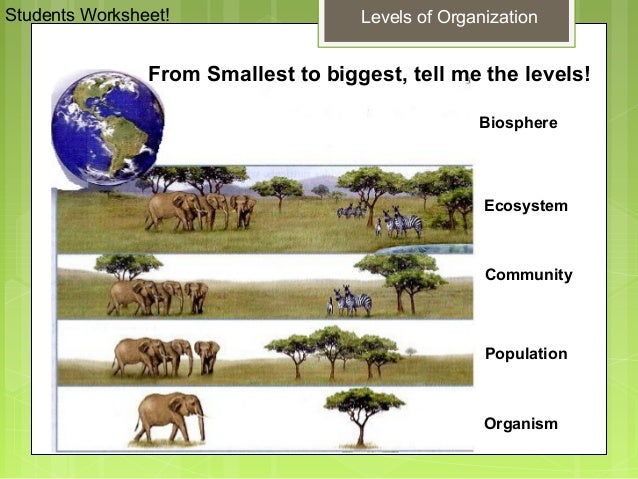 Students Worksheet!

Levels of Organization

From Smallest to biggest, tell me the levels!

Biosphere

Ecosystem

Community

Population

Organism